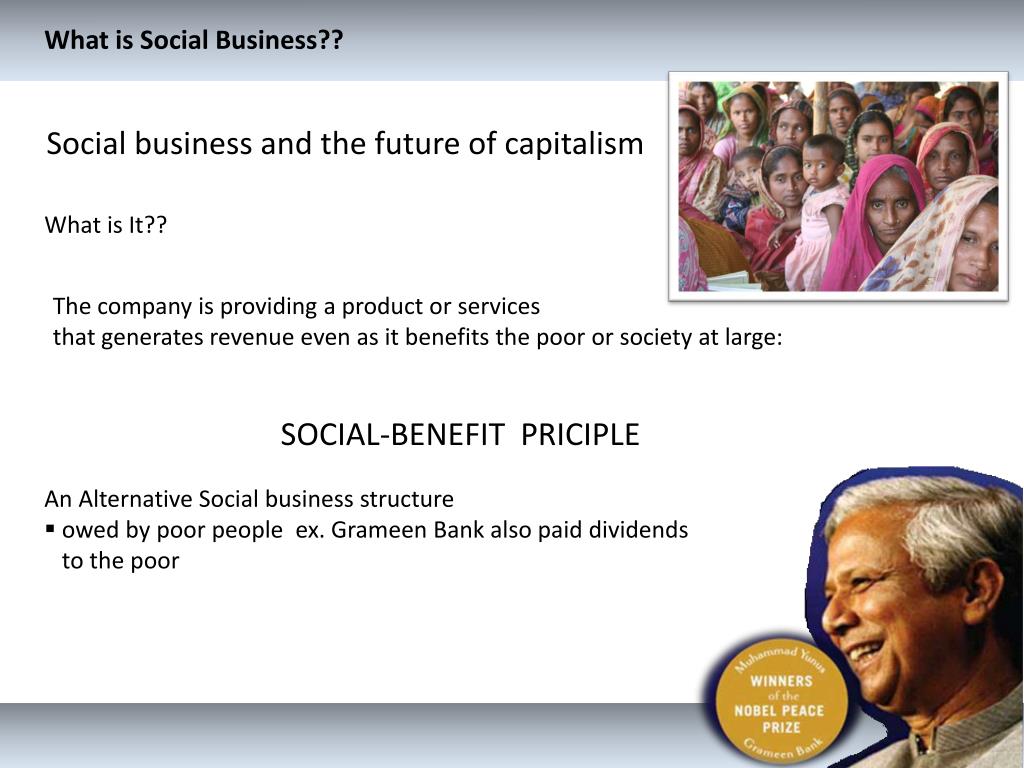 What is Social Business??

Social business and the future of capitalism

What is It??

The company is providing a product or services that generates revenue even as it benefits the poor or society at large:

SOCIAL-BENEFIT PRICIPLE

An Alternative Social business structure
▪ owed by poor people ex. Grameen Bank also paid dividends to the poor

Muhammad Yunus
WINNERS of the NOBEL PEACE PRIZE
Grameen Bank